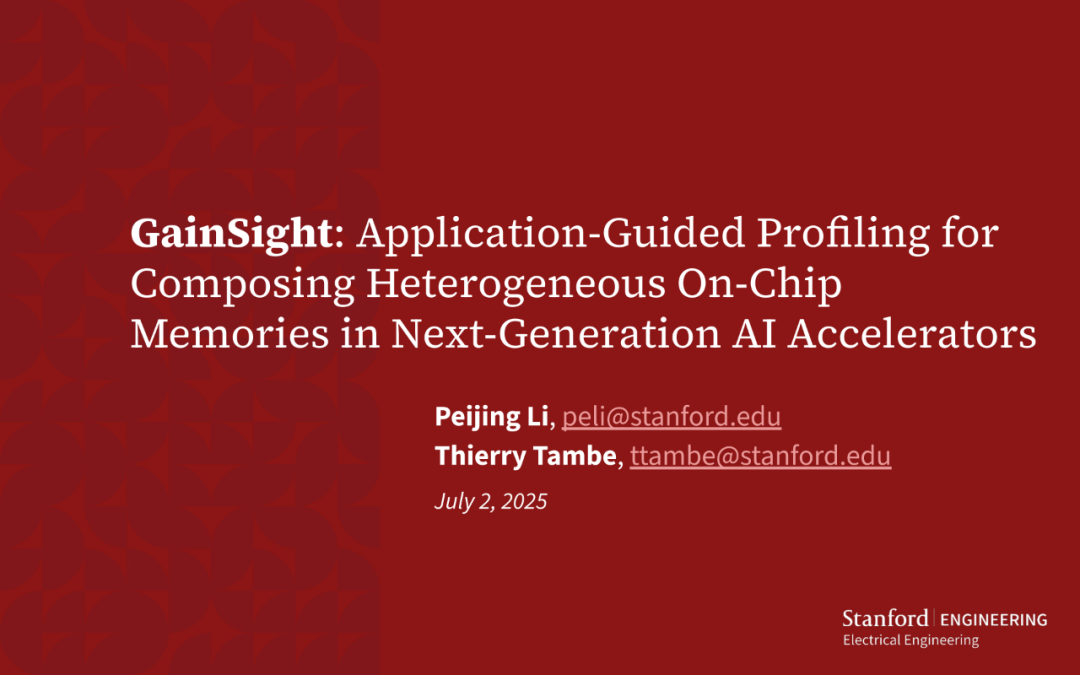 GainSight: Application-Guided Profiling for Composing Heterogeneous On-Chip Memories in Next-Generation AI Accelerators

Peijing Li, peli@stanford.edu
Thierry Tambe, ttambe@stanford.edu
July 2, 2025

Stanford | ENGINEERING
Electrical Engineering